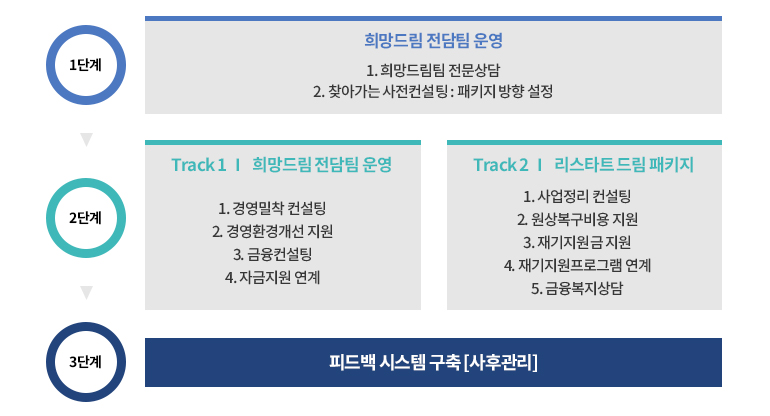 1단계

희망드림 전담팀 운영

1. 희망드림팀 전문상담
2. 찾아가는 사전컨설팅 : 패키지 방향 설정

2단계

Track 1 I 희망드림 전담팀 운영

1. 경영밀착 컨설팅
2. 경영환경개선 지원
3. 금융컨설팅
4. 자금지원 연계

Track 2 I 리스타트 드림 패키지

1. 사업정리 컨설팅
2. 원상복구비용 지원
3. 재기지원금 지원
4. 재기지원프로그램 연계
5. 금융복지상담

3단계

피드백 시스템 구축 [사후관리]